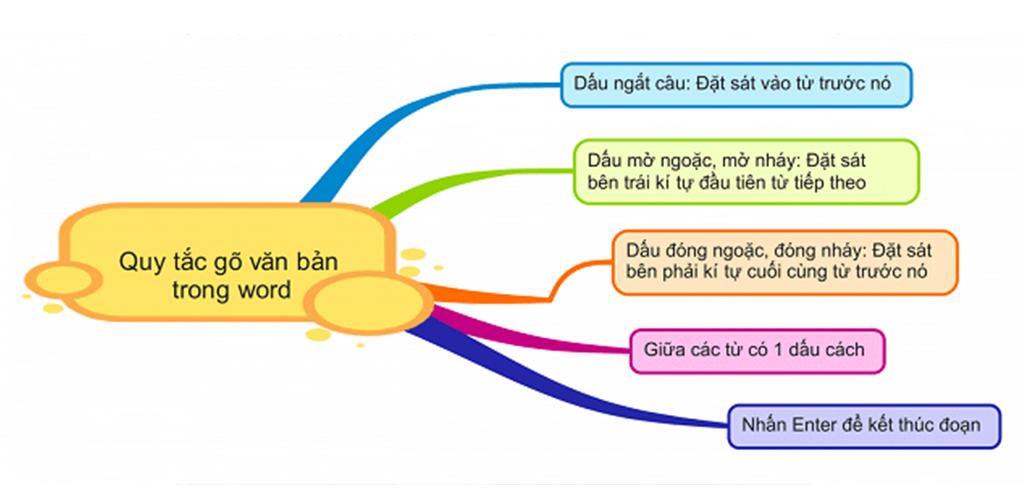 Quy tắc gõ văn bản trong word

Dấu ngắt câu: Đặt sát vào từ trước nó

Dấu mở ngoặc, mở nháy: Đặt sát bên trái kí tự đầu tiên từ tiếp theo

Dấu đóng ngoặc, đóng nháy: Đặt sát bên phải kí tự cuối cùng từ trước nó

Giữa các từ có 1 dấu cách

Nhấn Enter để kết thúc đoạn